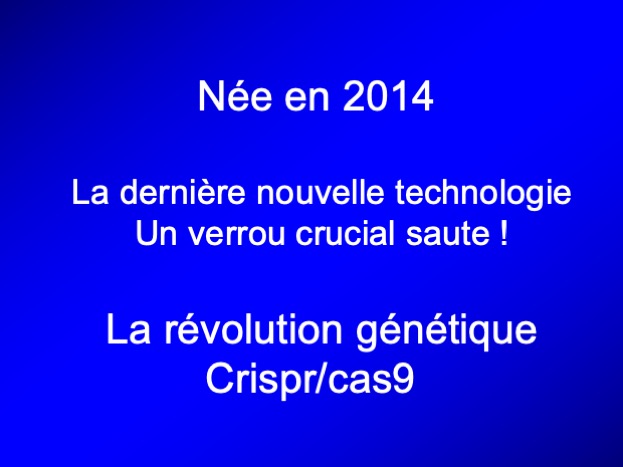 Née en 2014

La dernière nouvelle technologie
Un verrou crucial saute !

La révolution génétique
Crispr/cas9